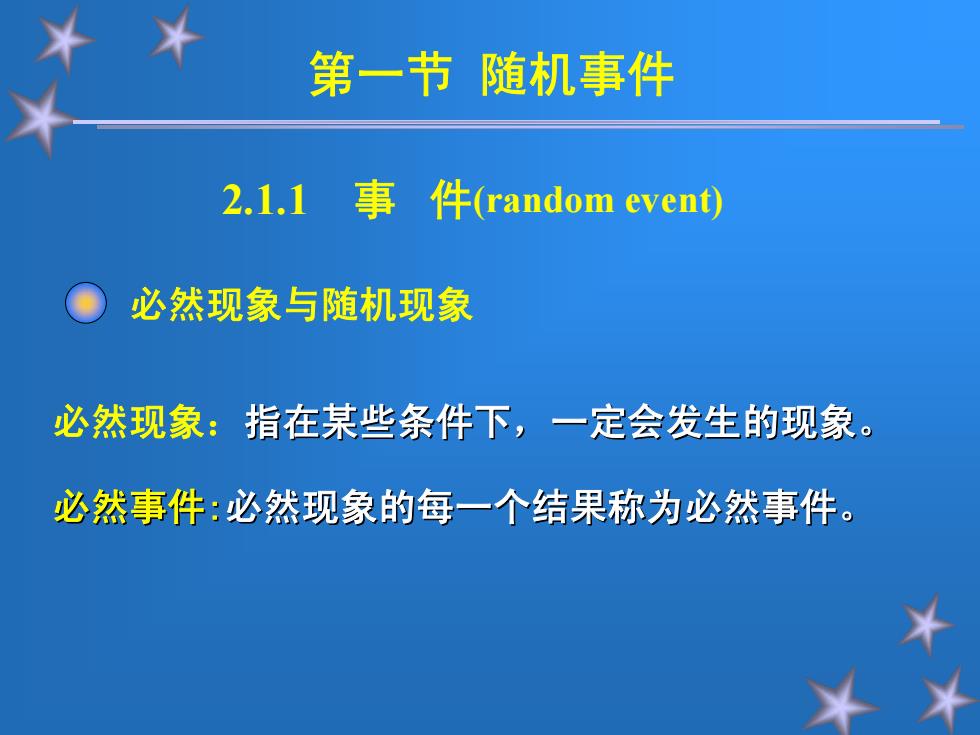 第一节 随机事件

2.1.1 事 件(random event)

必然现象与随机现象

必然现象：指在某些条件下，一定会发生的现象。

必然事件:必然现象的每一个结果称为必然事件。